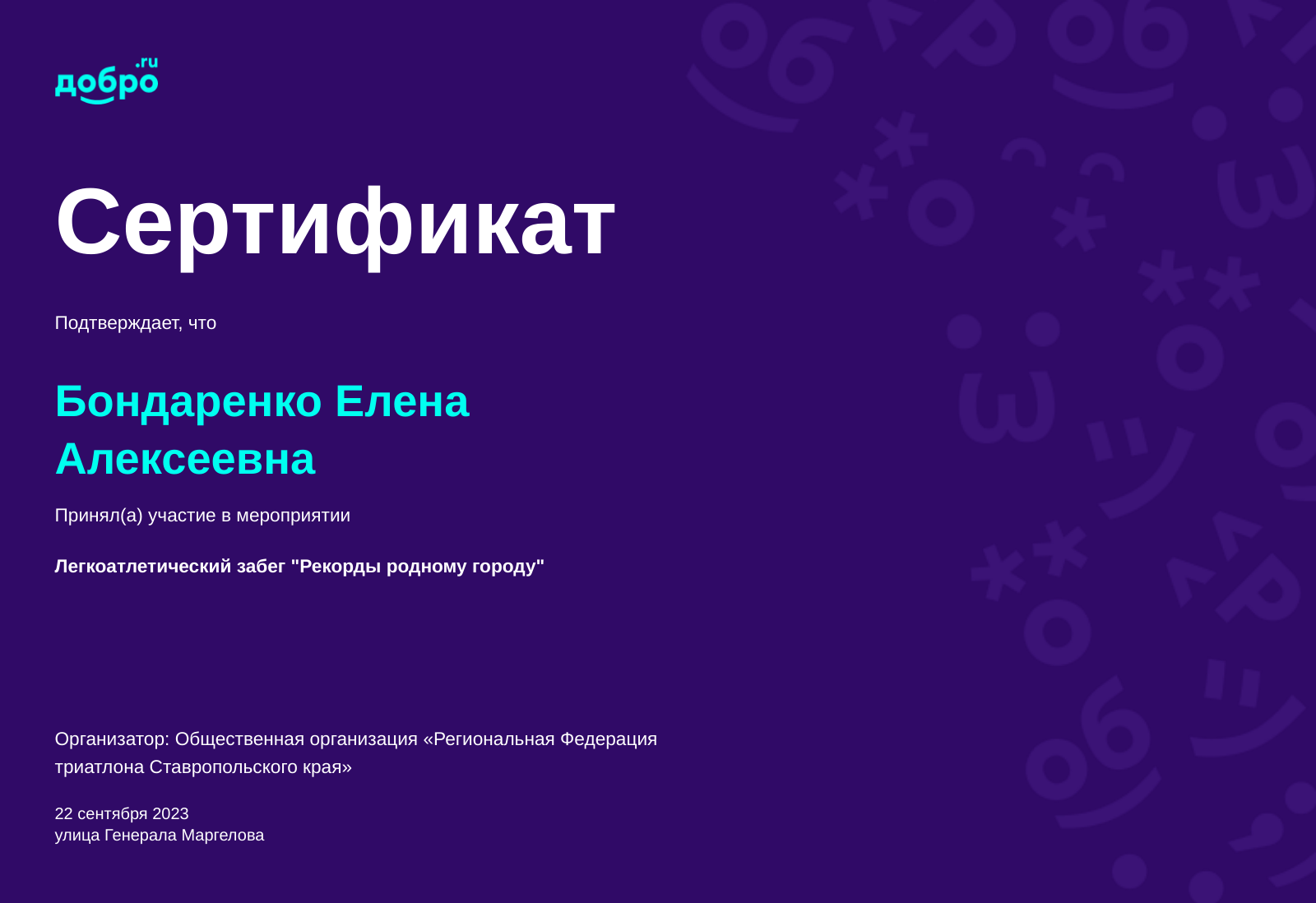 добро.ru

Сертификат

Подтверждает, что

Бондаренко Елена Алексеевна

Принял(а) участие в мероприятии

Легкоатлетический забег "Рекорды родному городу"

Организатор: Общественная организация «Региональная Федерация триатлона Ставропольского края»

22 сентября 2023
улица Генерала Маргелова